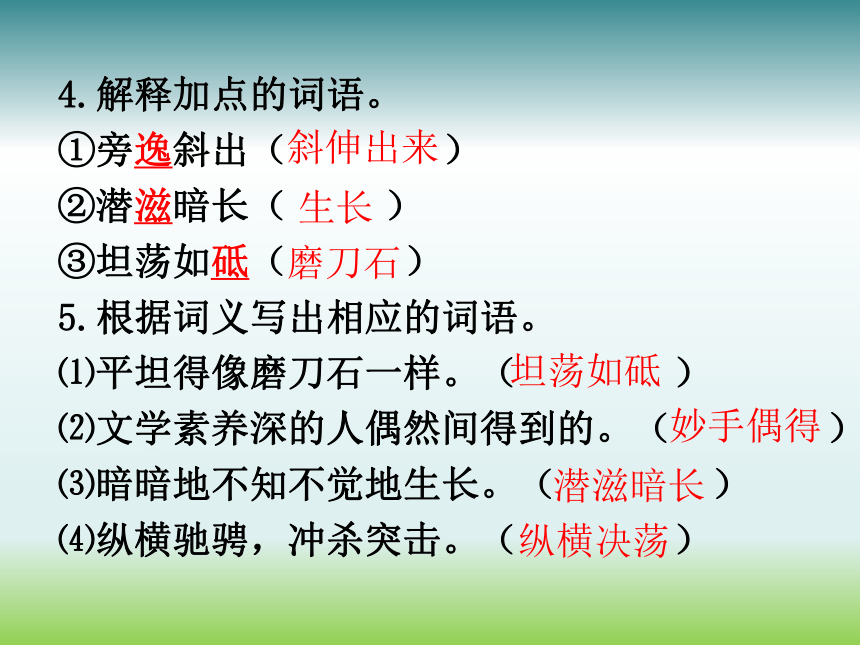 4.解释加点的词语。
①旁逸斜出（斜伸出来）
②潜滋暗长（ 生长 ）
③坦荡如砥（磨刀石）
5.根据词义写出相应的词语。
⑴平坦得像磨刀石一样。（坦荡如砥 ）
⑵文学素养深的人偶然间得到的。（妙手偶得）
⑶暗暗地不知不觉地生长。（潜滋暗长）
⑷纵横驰骋，冲杀突击。（纵横决荡）